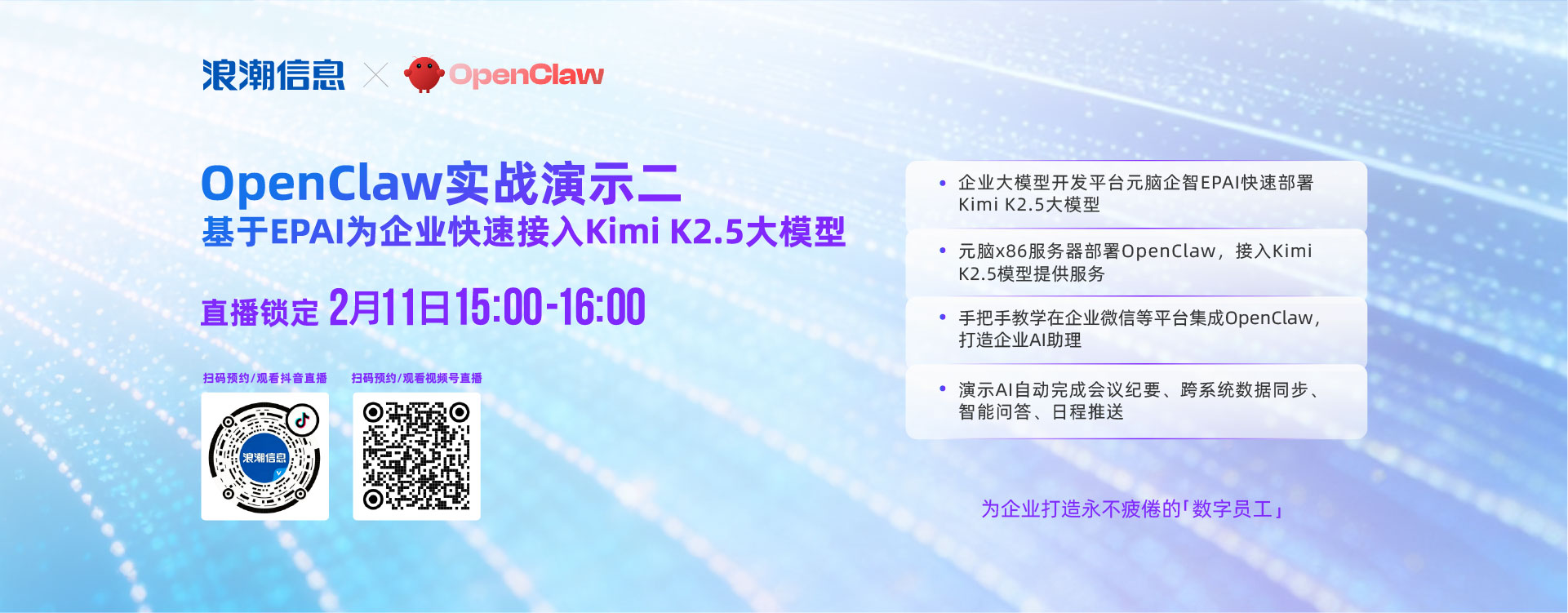 浪潮信息 × OpenClaw

OpenClaw实战演示二
基于EPAI为企业快速接入Kimi K2.5大模型

直播锁定 2月11日15:00-16:00

扫码预约/观看抖音直播

浪潮信息

扫码预约/观看视频号直播

• 企业大模型开发平台元脑企智EPAI快速部署Kimi K2.5大模型

• 元脑x86服务器部署OpenClaw，接入Kimi K2.5模型提供服务

• 手把手教学在企业微信等平台集成OpenClaw，打造企业AI助理

• 演示AI自动完成会议纪要、跨系统数据同步、智能问答、日程推送

为企业打造永不疲倦的「数字员工」